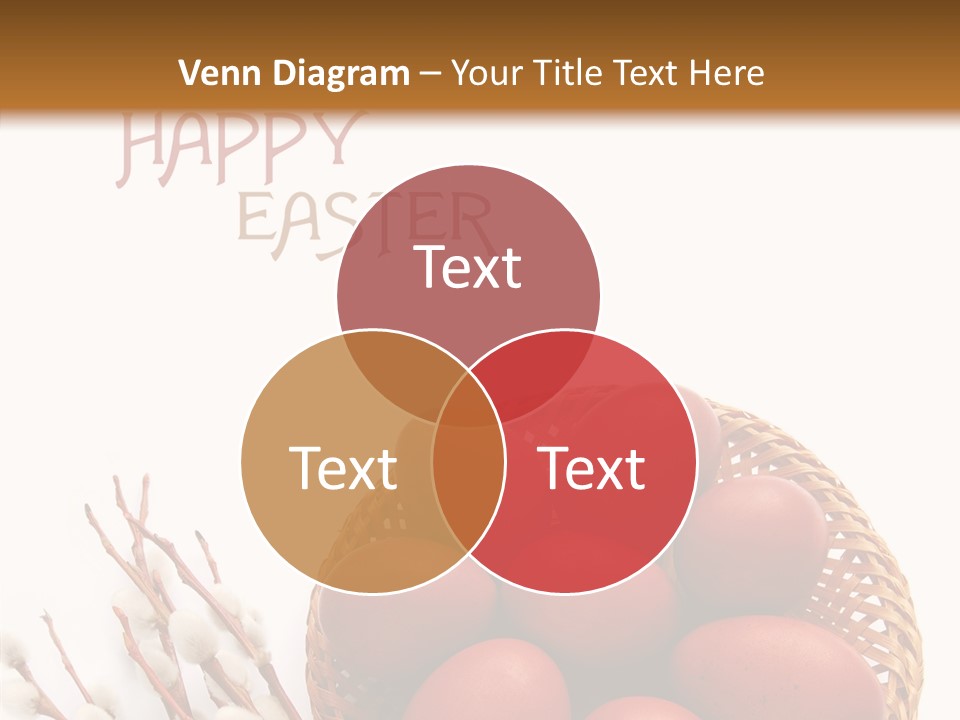 Venn Diagram – Your Title Text Here

HAPPY EASTER

Text

Text

Text